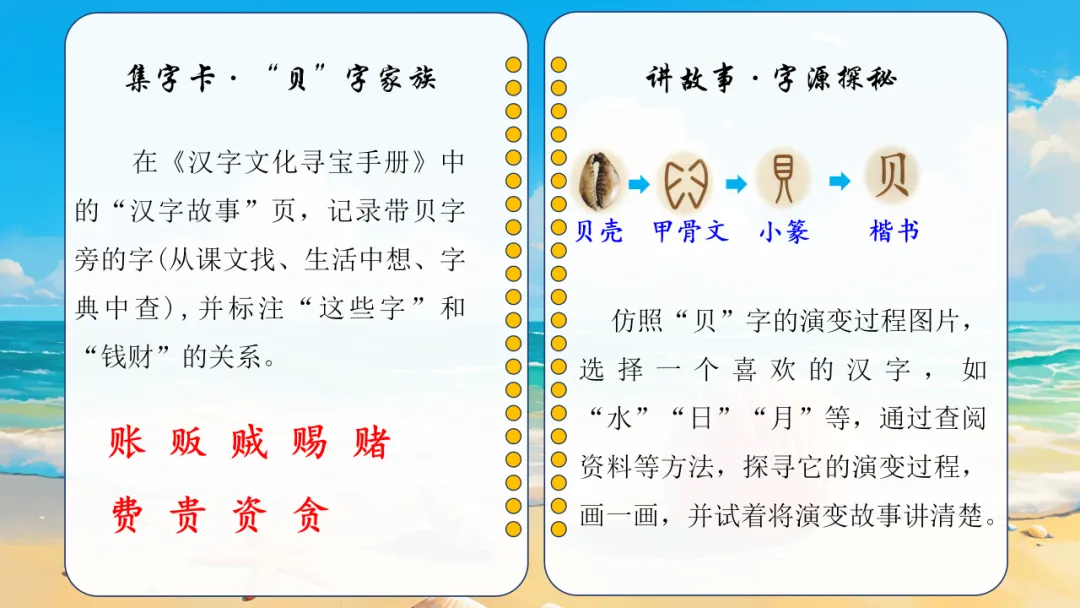 集字卡·“贝”字家族

在《汉字文化寻宝手册》中的“汉字故事”页，记录带贝字旁的字(从课文找、生活中想、字典中查)，并标注“这些字”和“钱财”的关系。

账 贩 贼 赐 赌

费 贵 资 贪

讲故事·字源探秘

贝壳 甲骨文 小篆 楷书

仿照“贝”字的演变过程图片，选择一个喜欢的汉字，如“水”“日”“月”等，通过查阅资料等方法，探寻它的演变过程，画一画，并试着将演变故事讲清楚。